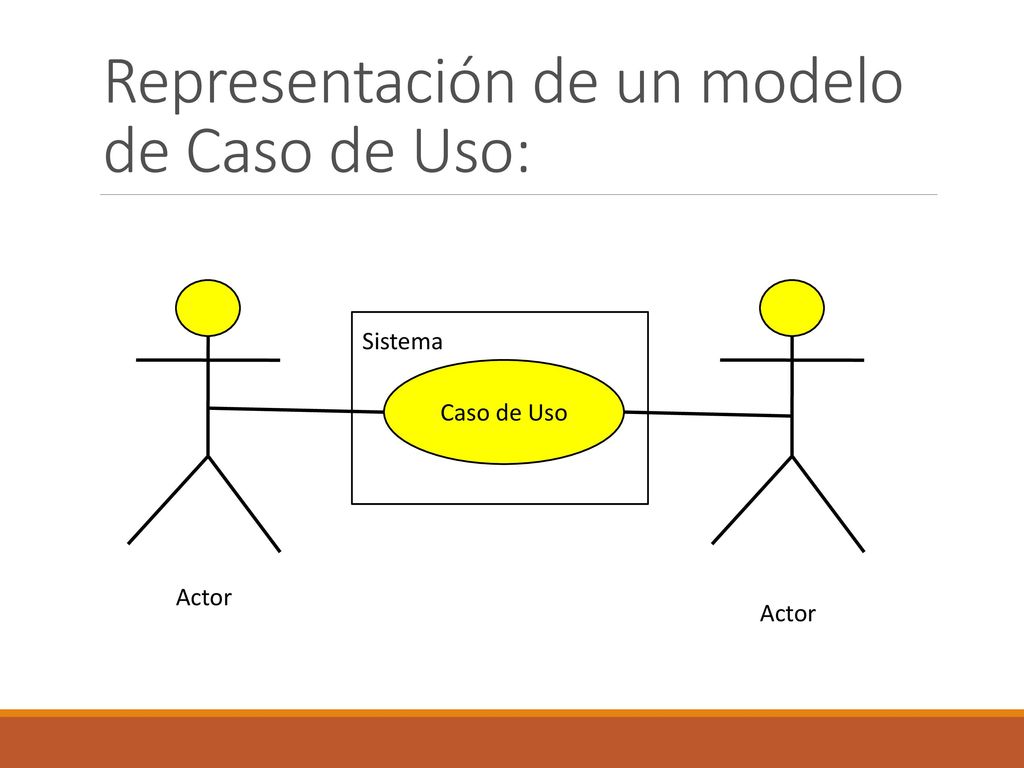 Representación de un modelo de Caso de Uso:

Sistema

Caso de Uso

Actor

Actor